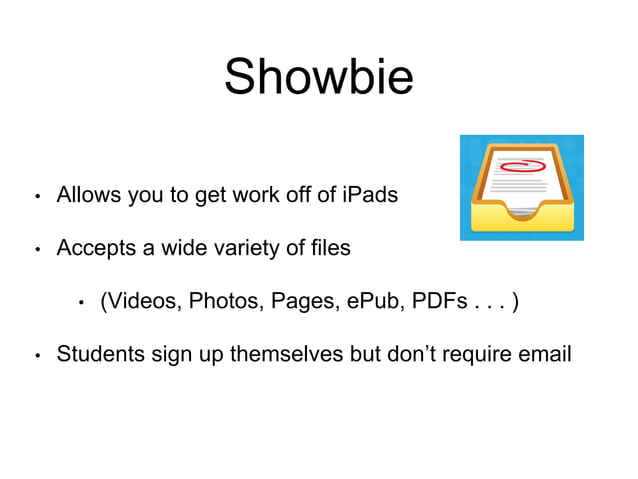 Showbie

• Allows you to get work off of iPads

• Accepts a wide variety of files

• (Videos, Photos, Pages, ePub, PDFs . . . )

• Students sign up themselves but don't require email